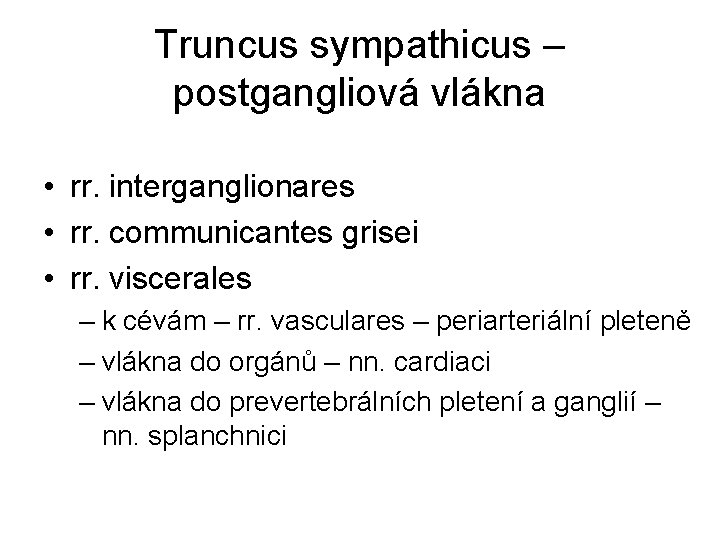 Truncus sympathicus – postgangliová vlákna

• rr. interganglionares
• rr. communicantes grisei
• rr. viscerales
– k cévám – rr. vasculares – periarteriální pleteně
– vlákna do orgánů – nn. cardiaci
– vlákna do prevertebrálních pletení a ganglií – nn. splanchnici